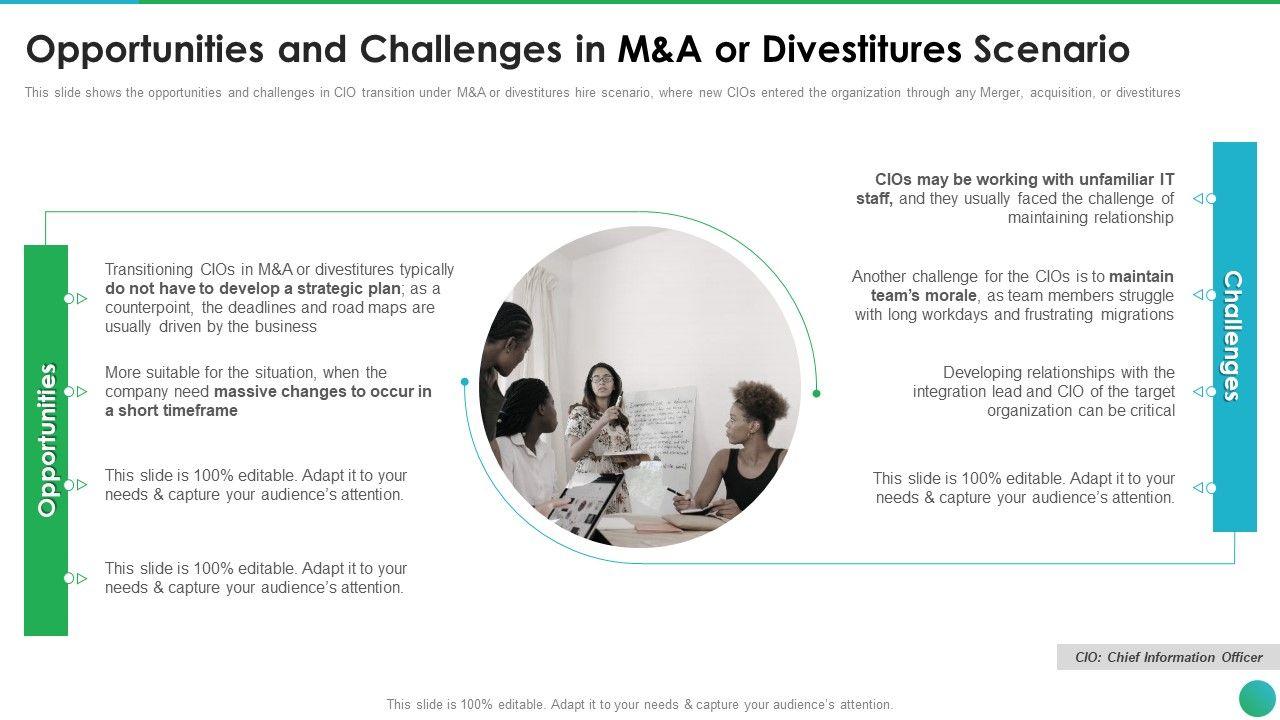 Opportunities and Challenges in M&A or Divestitures Scenario

This slide shows the opportunities and challenges in CIO transition under M&A or divestitures hire scenario, where new CIOs entered the organization through any Merger, acquisition, or divestitures

Opportunities

Transitioning CIOs in M&A or divestitures typically do not have to develop a strategic plan; as a counterpoint, the deadlines and road maps are usually driven by the business

More suitable for the situation, when the company need massive changes to occur in a short timeframe

This slide is 100% editable. Adapt it to your needs & capture your audience's attention.

This slide is 100% editable. Adapt it to your needs & capture your audience's attention.

Challenges

CIOs may be working with unfamiliar IT staff, and they usually faced the challenge of maintaining relationship

Another challenge for the CIOs is to maintain team's morale, as team members struggle with long workdays and frustrating migrations

Developing relationships with the integration lead and CIO of the target organization can be critical

This slide is 100% editable. Adapt it to your needs & capture your audience's attention.

CIO: Chief Information Officer

This slide is 100% editable. Adapt it to your needs & capture your audience's attention.